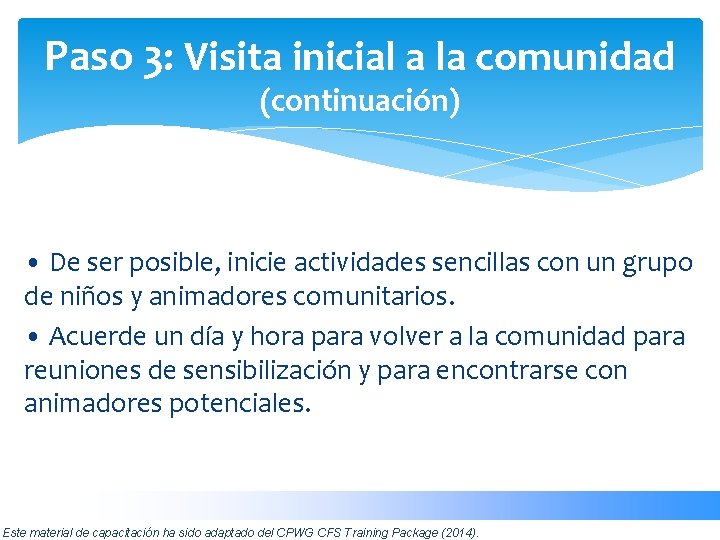 Paso 3: Visita inicial a la comunidad
(continuación)

• De ser posible, inicie actividades sencillas con un grupo de niños y animadores comunitarios.

• Acuerde un día y hora para volver a la comunidad para reuniones de sensibilización y para encontrarse con animadores potenciales.

Este material de capacitación ha sido adaptado del CPWG CFS Training Package (2014).